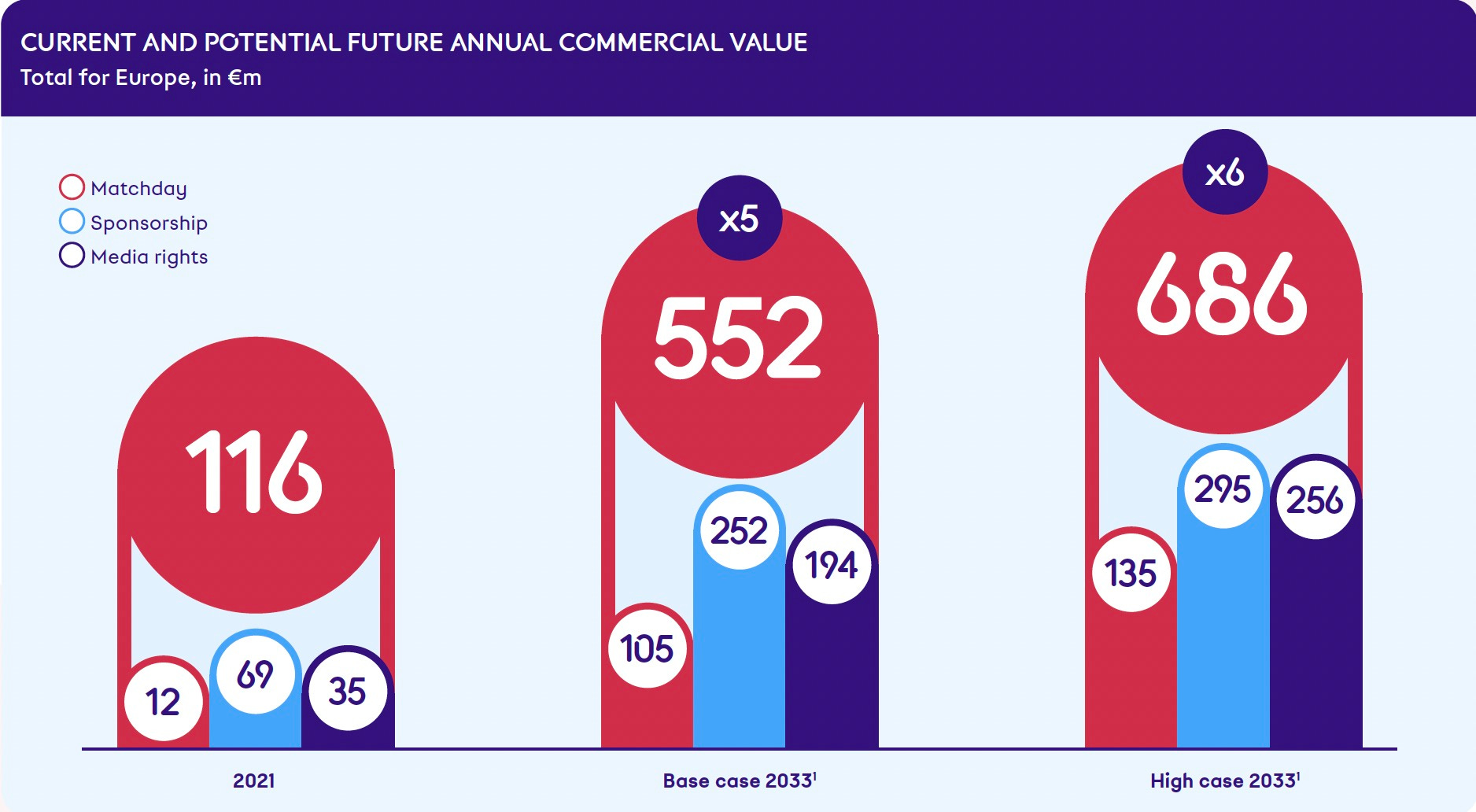 CURRENT AND POTENTIAL FUTURE ANNUAL COMMERCIAL VALUE
Total for Europe, in €m

Matchday
Sponsorship
Media rights

116
12
69
35
2021

x5
552
105
252
194
Base case 2033$^1$

x6
686
135
295
256
High case 2033$^1$